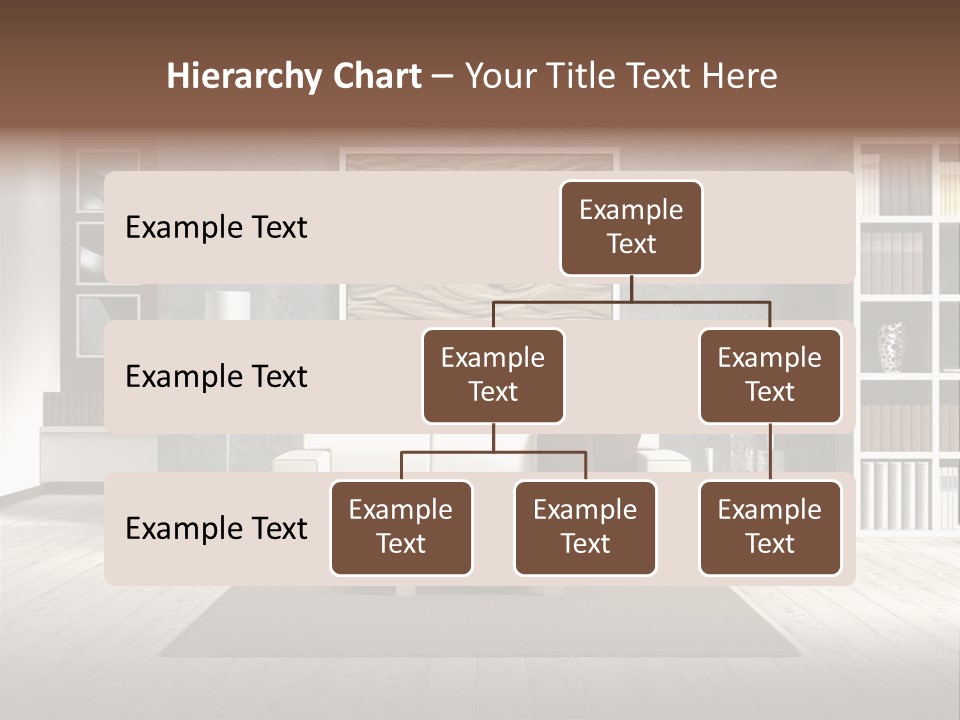 Hierarchy Chart – Your Title Text Here

Example Text

Example Text

Example Text

Example Text

Example Text

Example Text

Example Text

Example Text

Example Text